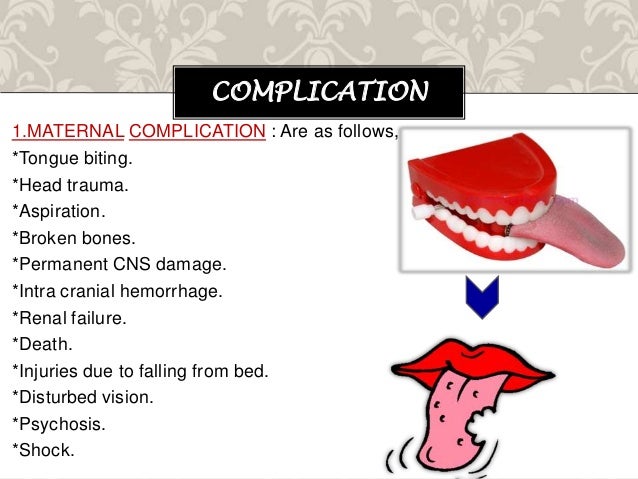 COMPLICATION

1.MATERNAL COMPLICATION : Are as follows,

*Tongue biting.
*Head trauma.
*Aspiration.
*Broken bones.
*Permanent CNS damage.
*Intra cranial hemorrhage.
*Renal failure.
*Death.
*Injuries due to falling from bed.
*Disturbed vision.
*Psychosis.
*Shock.